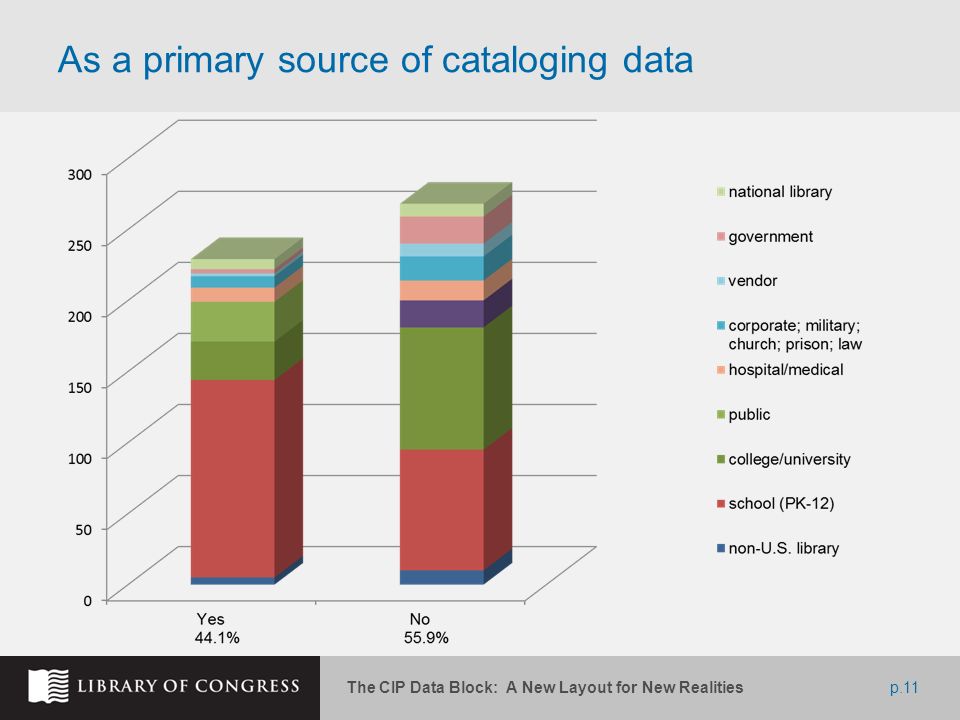 As a primary source of cataloging data

300
250
200
150
100
50
0

Yes
44.1%

No
55.9%

national library
government
vendor
corporate; military; church; prison; law
hospital/medical
public
college/university
school (PK-12)
non-U.S. library

LIBRARY OF CONGRESS

The CIP Data Block: A New Layout for New Realities

p.11